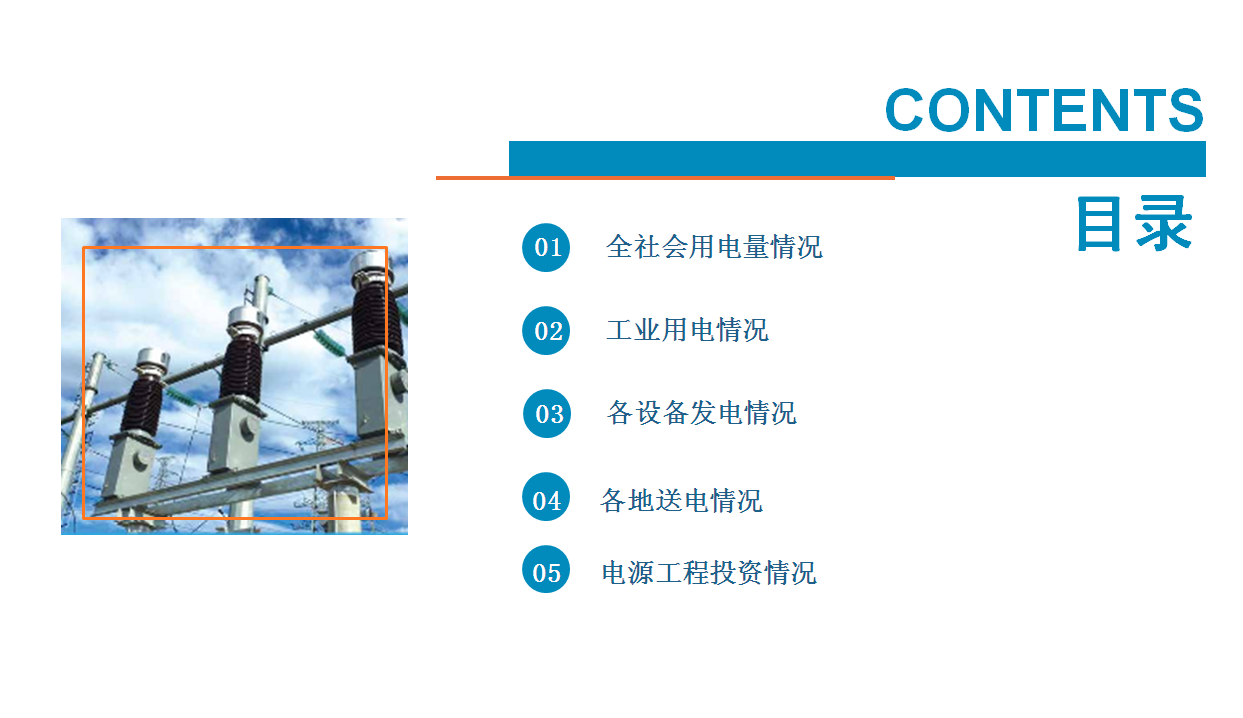 CONTENTS

目录

01 全社会用电量情况

02 工业用电情况

03 各设备发电情况

04 各地送电情况

05 电源工程投资情况